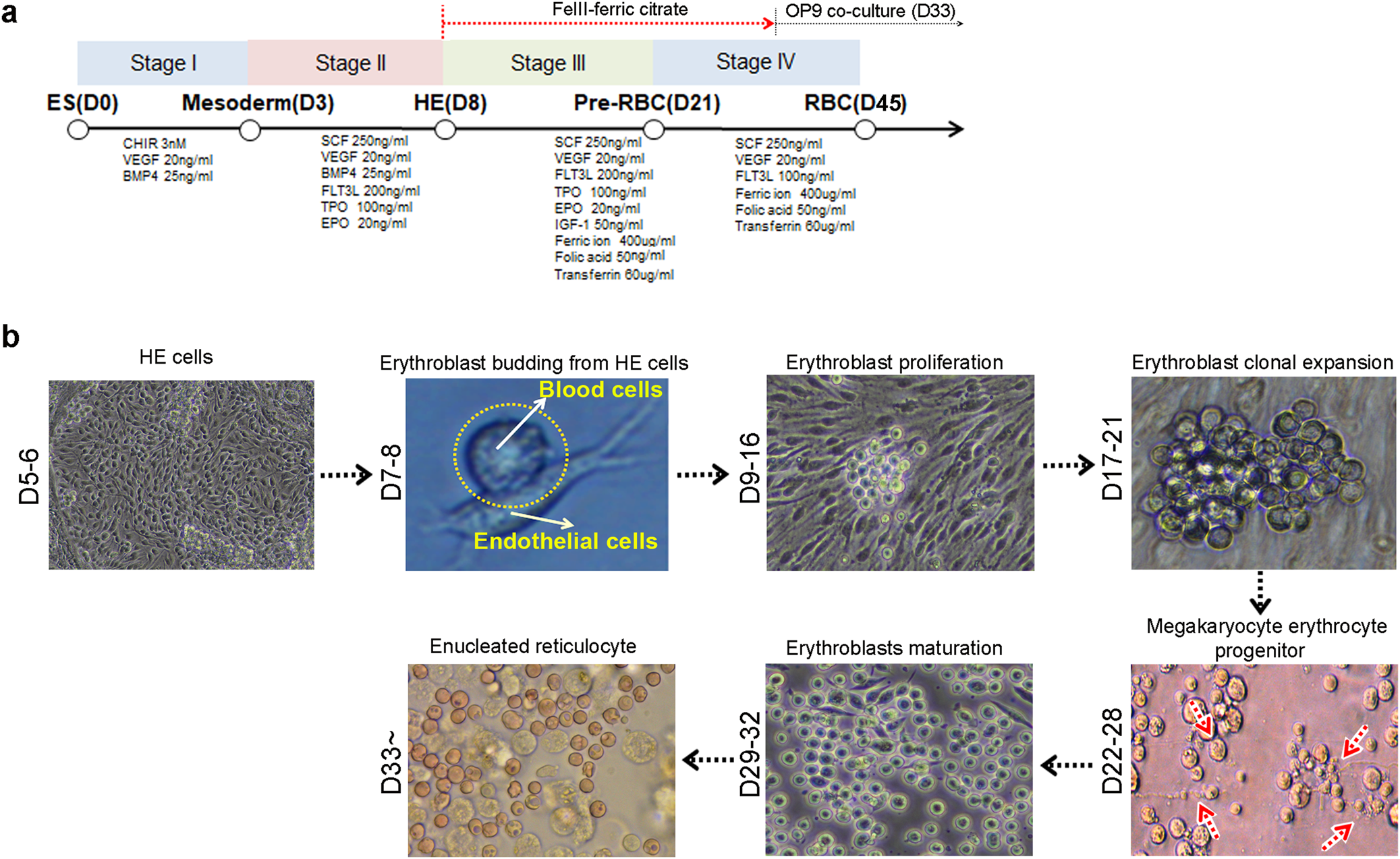 a

FeIII-ferric citrate

OP9 co-culture (D33)

Stage I

Stage II

Stage III

Stage IV

ES(D0)

Mesoderm(D3)

HE(D8)

Pre-RBC(D21)

RBC(D45)

CHIR 3nM
VEGF 20ng/ml
BMP4 25ng/ml

SCF 250ng/ml
VEGF 20ng/ml
BMP4 25ng/ml
FLT3L 200ng/ml
TPO 100ng/ml
EPO 20ng/ml

SCF 250ng/ml
VEGF 20ng/ml
FLT3L 200ng/ml
TPO 100ng/ml
EPO 20ng/ml
IGF-1 50ng/ml
Ferric ion 400ug/ml
Folic acid 50ng/ml
Transferrin 60ug/ml

SCF 250ng/ml
VEGF 20ng/ml
FLT3L 100ng/ml
Ferric ion 400ug/ml
Folic acid 50ng/ml
Transferrin 60ug/ml

b

HE cells

D5-6

Erythroblast budding from HE cells

D7-8

Blood cells

Endothelial cells

Erythroblast proliferation

D9-16

Erythroblast clonal expansion

D17-21

Megakaryocyte erythrocyte progenitor

D22-28

Erythroblasts maturation

D29-32

Enucleated reticulocyte

D33~